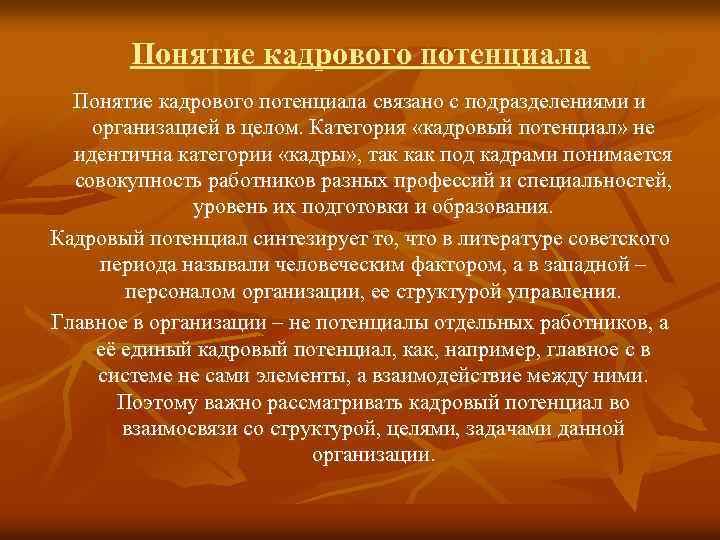 Понятие кадрового потенциала

Понятие кадрового потенциала связано с подразделениями и организацией в целом. Категория «кадровый потенциал» не идентична категории «кадры», так как под кадрами понимается совокупность работников разных профессий и специальностей, уровень их подготовки и образования.

Кадровый потенциал синтезирует то, что в литературе советского периода называли человеческим фактором, а в западной – персоналом организации, ее структурой управления.

Главное в организации – не потенциалы отдельных работников, а её единый кадровый потенциал, как, например, главное с в системе не сами элементы, а взаимодействие между ними. Поэтому важно рассматривать кадровый потенциал во взаимосвязи со структурой, целями, задачами данной организации.